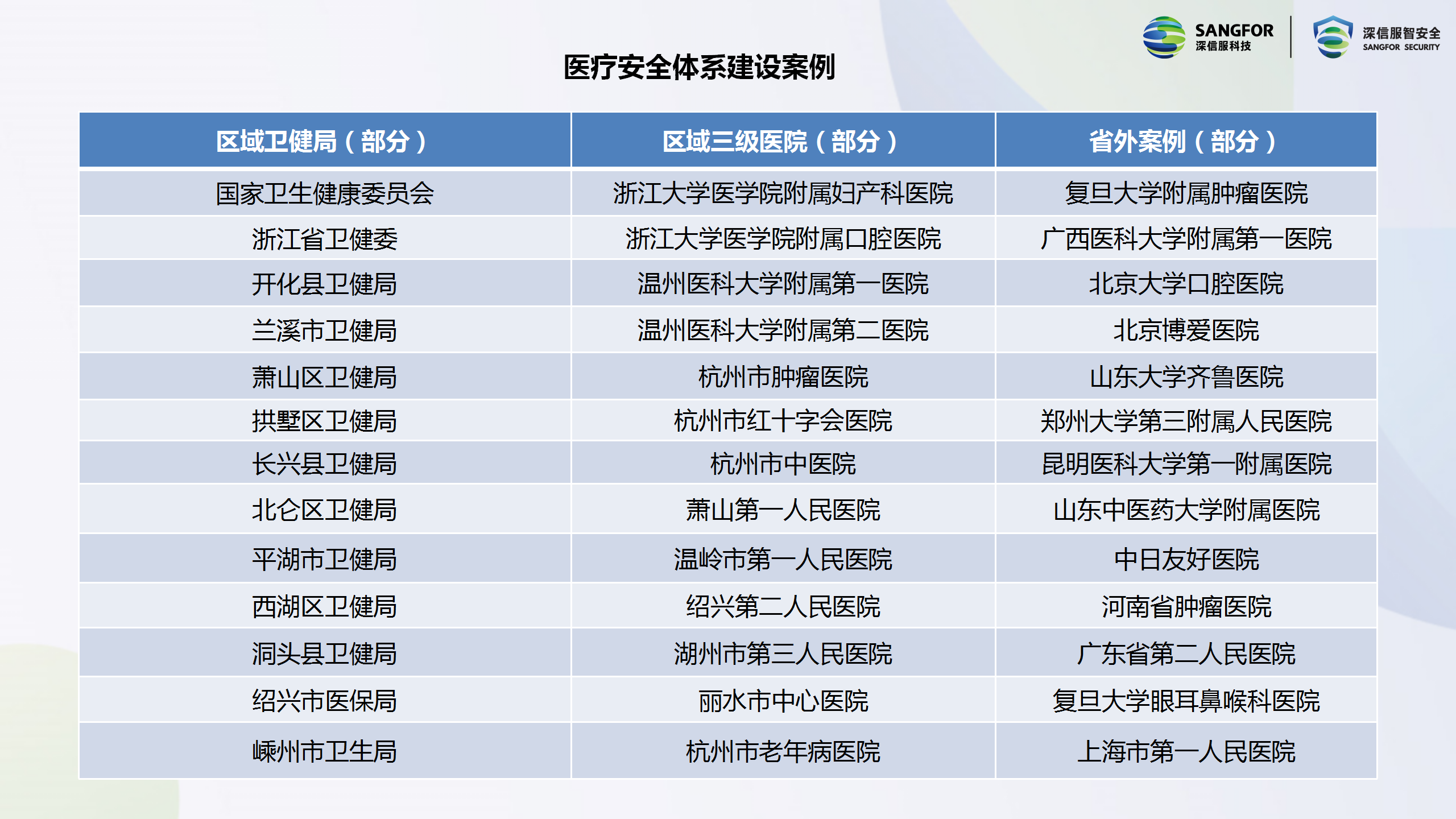 SANGFOR 深信服科技

深信服智安全 SANGFOR SECURITY

医疗安全体系建设案例

| 区域卫健局（部分） | 区域三级医院（部分） | 省外案例（部分） |
|---|---|---|
| 国家卫生健康委员会 | 浙江大学医学院附属妇产科医院 | 复旦大学附属肿瘤医院 |
| 浙江省卫健委 | 浙江大学医学院附属口腔医院 | 广西医科大学附属第一医院 |
| 开化县卫健局 | 温州医科大学附属第一医院 | 北京大学口腔医院 |
| 兰溪市卫健局 | 温州医科大学附属第二医院 | 北京博爱医院 |
| 萧山区卫健局 | 杭州市肿瘤医院 | 山东大学齐鲁医院 |
| 拱墅区卫健局 | 杭州市红十字会医院 | 郑州大学第三附属人民医院 |
| 长兴县卫健局 | 杭州市中医院 | 昆明医科大学第一附属医院 |
| 北仑区卫健局 | 萧山第一人民医院 | 山东中医药大学附属医院 |
| 平湖市卫健局 | 温岭市第一人民医院 | 中日友好医院 |
| 西湖区卫健局 | 绍兴第二人民医院 | 河南省肿瘤医院 |
| 洞头县卫健局 | 湖州市第三人民医院 | 广东省第二人民医院 |
| 绍兴市医保局 | 丽水市中心医院 | 复旦大学眼耳鼻喉科医院 |
| 嵊州市卫生局 | 杭州市老年病医院 | 上海市第一人民医院 |